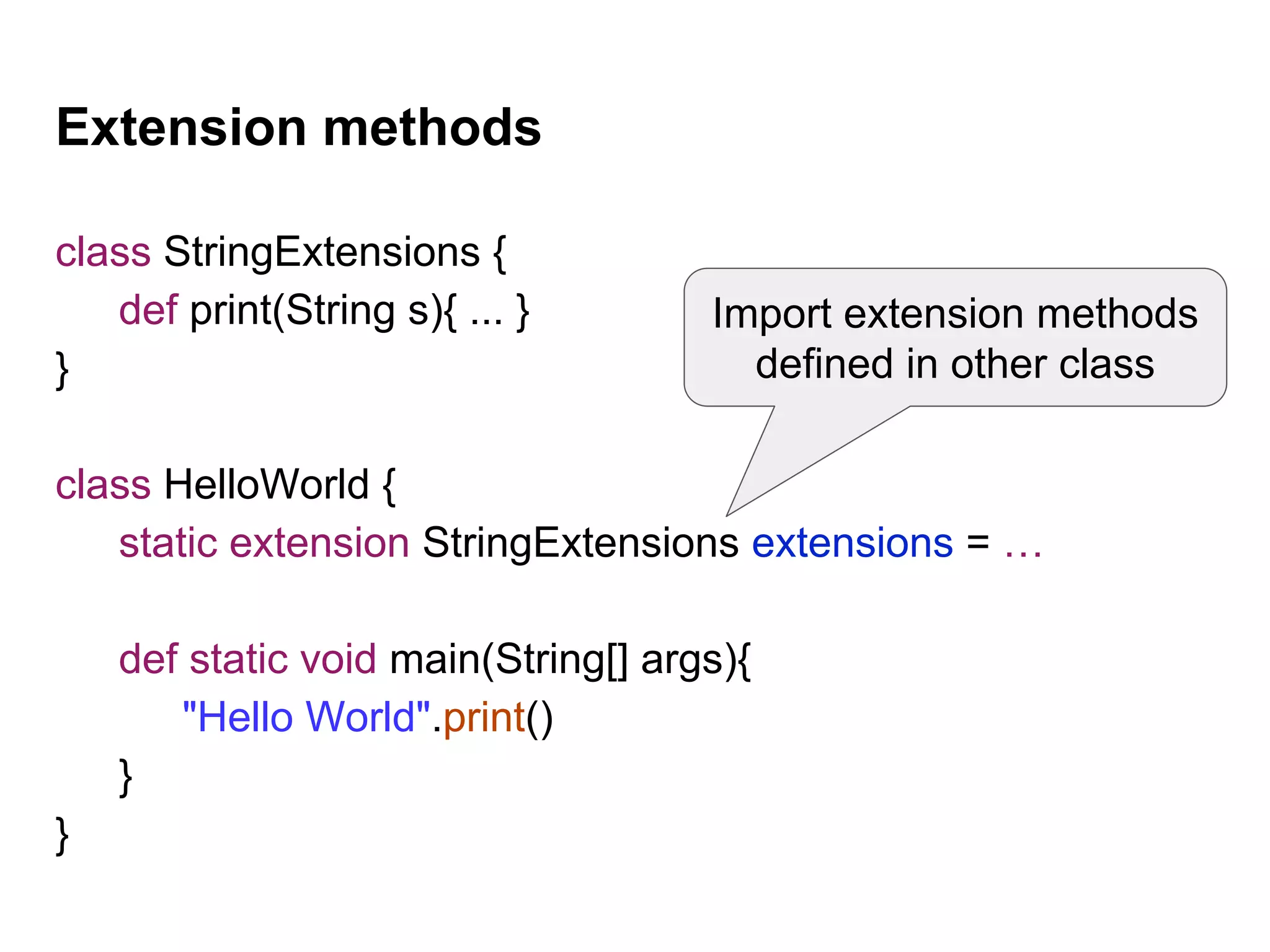 Extension methods

class StringExtensions {
def print(String s){ ... }
}

Import extension methods defined in other class

class HelloWorld {
static extension StringExtensions extensions = …

def static void main(String[] args){
"Hello World".print()
}
}